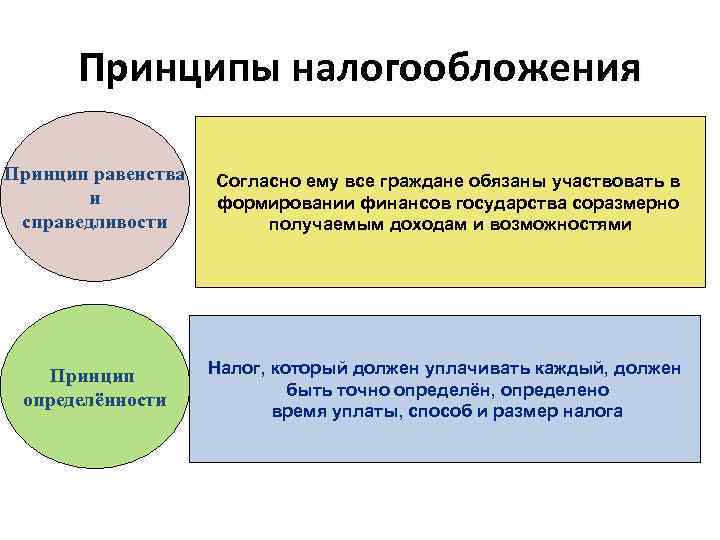 Принципы налогообложения

Принцип равенства и справедливости

Согласно ему все граждане обязаны участвовать в формировании финансов государства соразмерно получаемым доходам и возможностями

Принцип определённости

Налог, который должен уплачивать каждый, должен быть точно определён, определено время уплаты, способ и размер налога